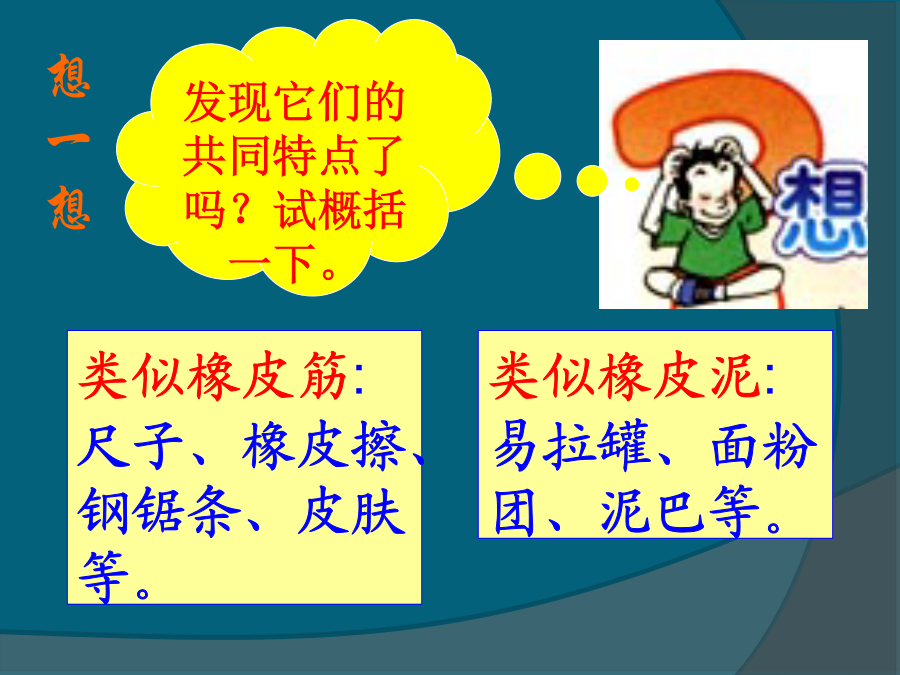 想一想

发现它们的共同特点了吗？试概括一下。

想

类似橡皮筋:
尺子、橡皮擦、钢锯条、皮肤等。

类似橡皮泥:
易拉罐、面粉团、泥巴等。